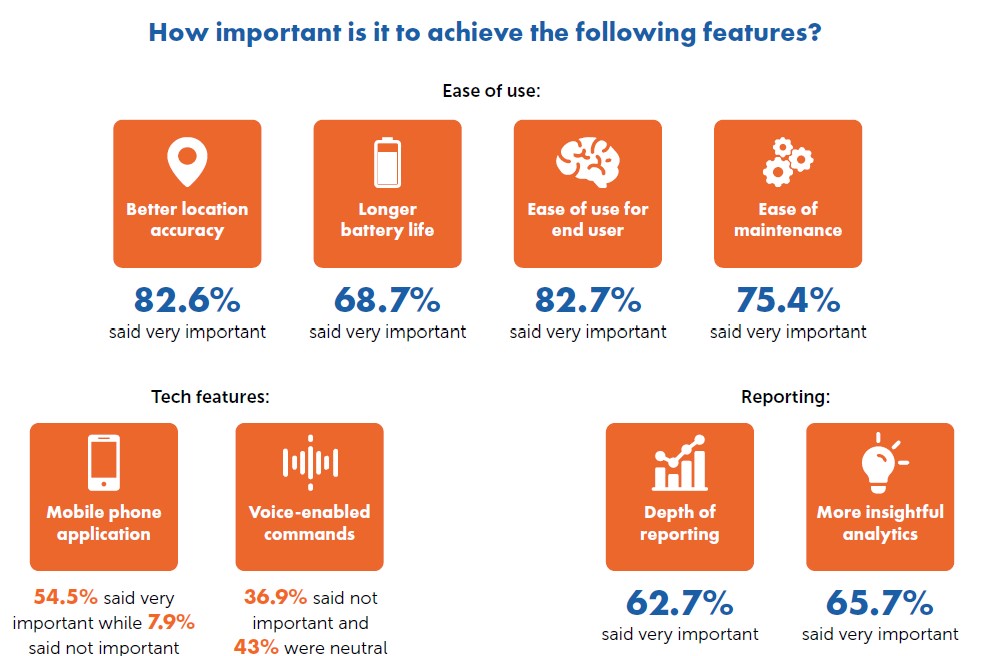 How important is it to achieve the following features?

Ease of use:

Better location accuracy

82.6%
said very important

Longer battery life

68.7%
said very important

Ease of use for end user

82.7%
said very important

Ease of maintenance

75.4%
said very important

Tech features:

Mobile phone application

54.5% said very important while 7.9% said not important

Voice-enabled commands

36.9% said not important and 43% were neutral

Reporting:

Depth of reporting

62.7%
said very important

More insightful analytics

65.7%
said very important